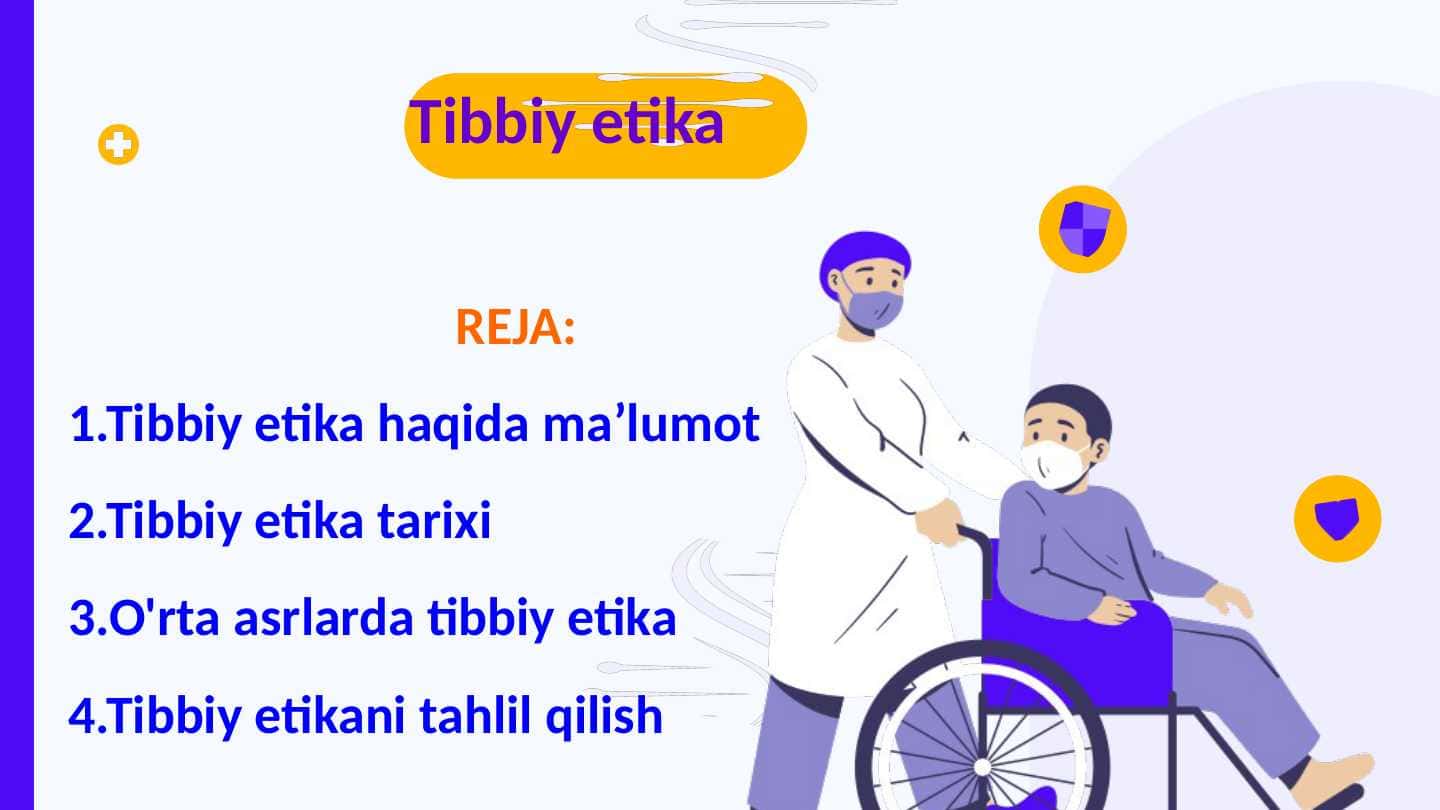 Tibbiy etika

REJA:

1.Tibbiy etika haqida ma’lumot

2.Tibbiy etika tarixi

3.O'rta asrlarda tibbiy etika

4.Tibbiy etikani tahlil qilish